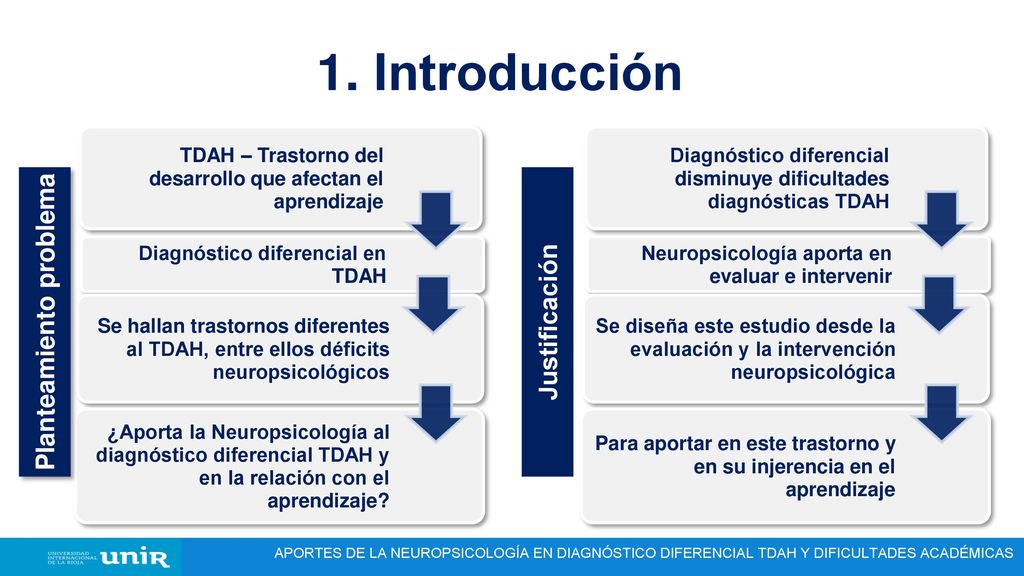 1. Introducción

Planteamiento problema

TDAH – Trastorno del desarrollo que afectan el aprendizaje

Diagnóstico diferencial en TDAH

Se hallan trastornos diferentes al TDAH, entre ellos déficits neuropsicológicos

¿Aporta la Neuropsicología al diagnóstico diferencial TDAH y en la relación con el aprendizaje?

Justificación

Diagnóstico diferencial disminuye dificultades diagnósticas TDAH

Neuropsicología aporta en evaluar e intervenir

Se diseña este estudio desde la evaluación y la intervención neuropsicológica

Para aportar en este trastorno y en su injerencia en el aprendizaje

UNIVERSIDAD INTERNACIONAL DE LA RIOJA unir

APORTES DE LA NEUROPSICOLOGÍA EN DIAGNÓSTICO DIFERENCIAL TDAH Y DIFICULTADES ACADÉMICAS